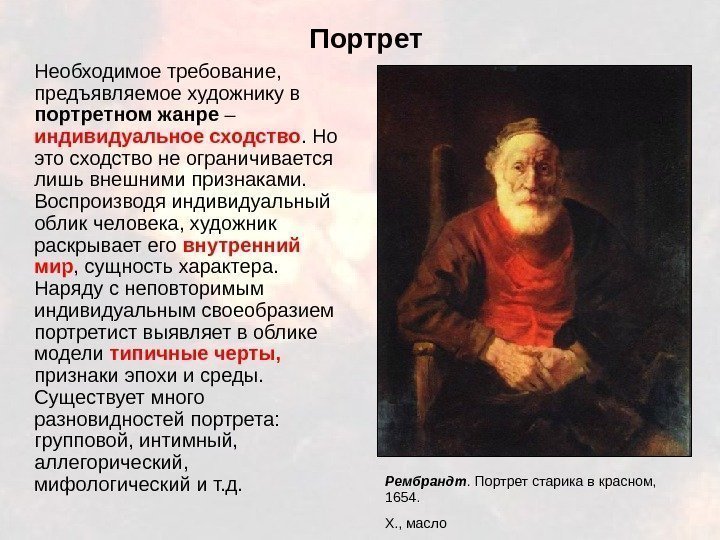 Портрет

Необходимое требование, предъявляемое художнику в портретном жанре – индивидуальное сходство. Но это сходство не ограничивается лишь внешними признаками. Воспроизводя индивидуальный облик человека, художник раскрывает его внутренний мир, сущность характера. Наряду с неповторимым индивидуальным своеобразием портретист выявляет в облике модели типичные черты, признаки эпохи и среды. Существует много разновидностей портрета: групповой, интимный, аллегорический, мифологический и т.д.

Рембрандт. Портрет старика в красном, 1654.

Х., масло